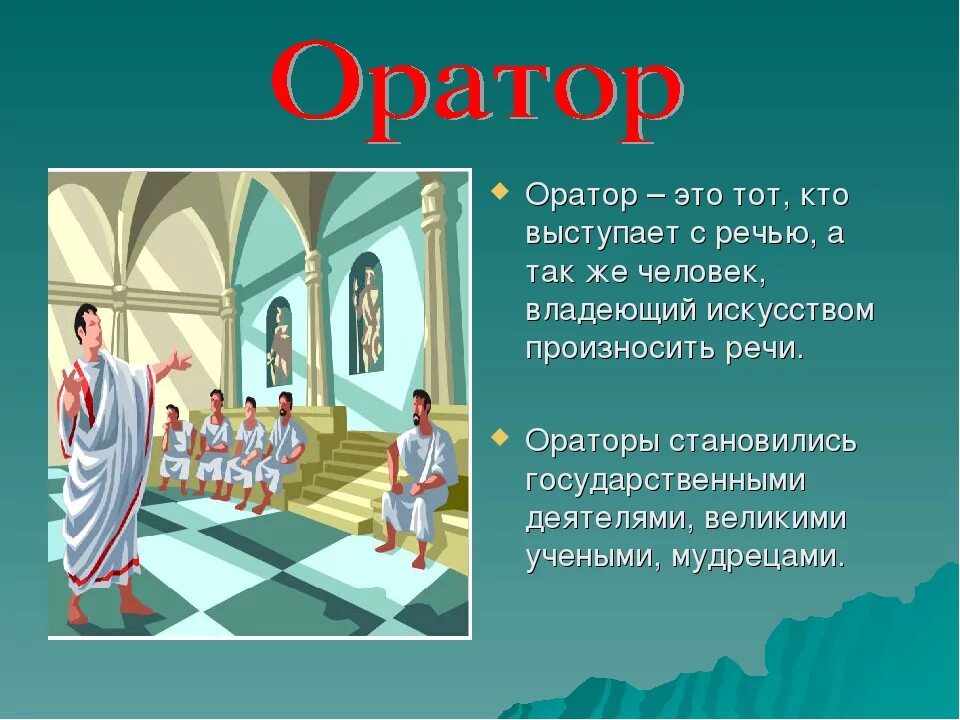 Оратор

Оратор – это тот, кто выступает с речью, а так же человек, владеющий искусством произносить речи.

Ораторы становились государственными деятелями, великими учеными, мудрецами.